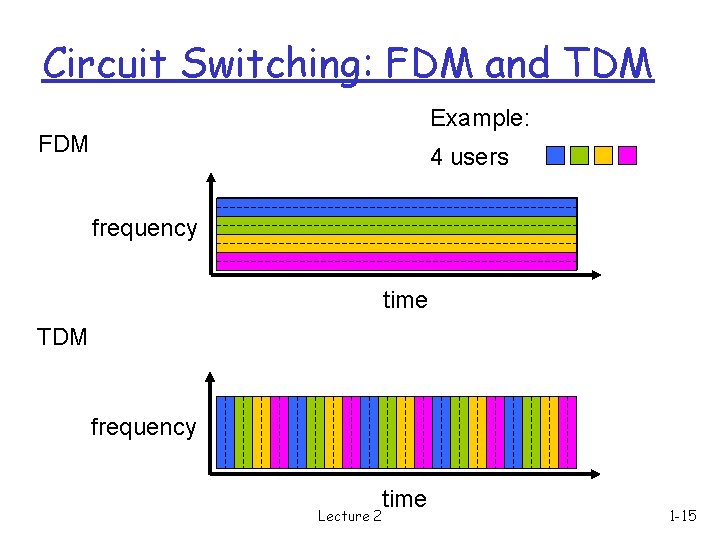 Circuit Switching: FDM and TDM

Example:

4 users

FDM

frequency

time

TDM

frequency

time

Lecture 2

1-15